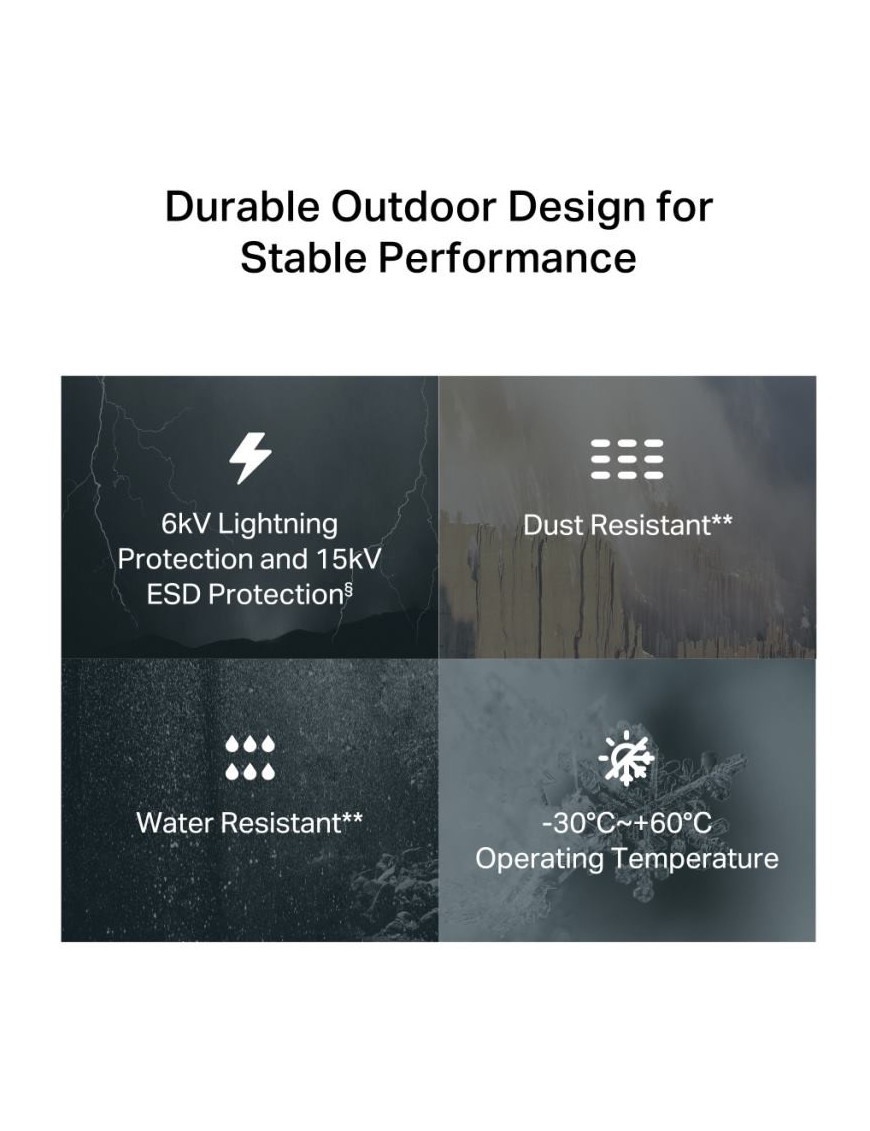 Durable Outdoor Design for Stable Performance

6kV Lightning Protection and 15kV ESD Protection§

Dust Resistant**

Water Resistant**

-30°C~+60°C Operating Temperature